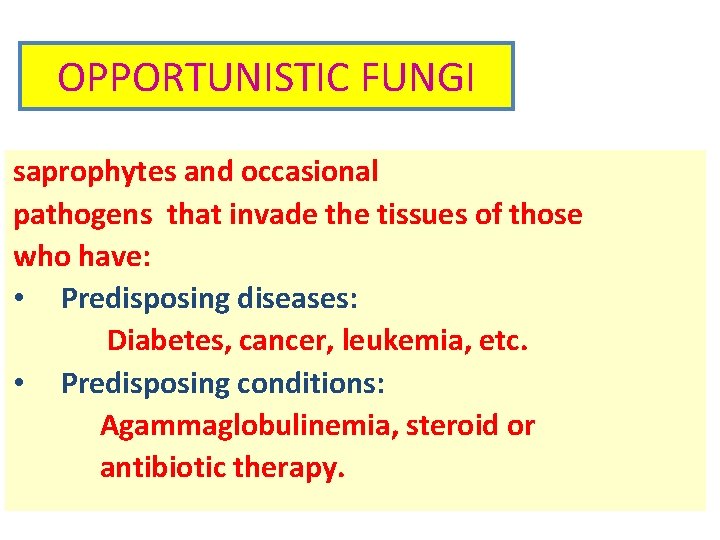 OPPORTUNISTIC FUNGI

saprophytes and occasional pathogens that invade the tissues of those who have:

• Predisposing diseases:
Diabetes, cancer, leukemia, etc.
• Predisposing conditions:
Agammaglobulinemia, steroid or antibiotic therapy.